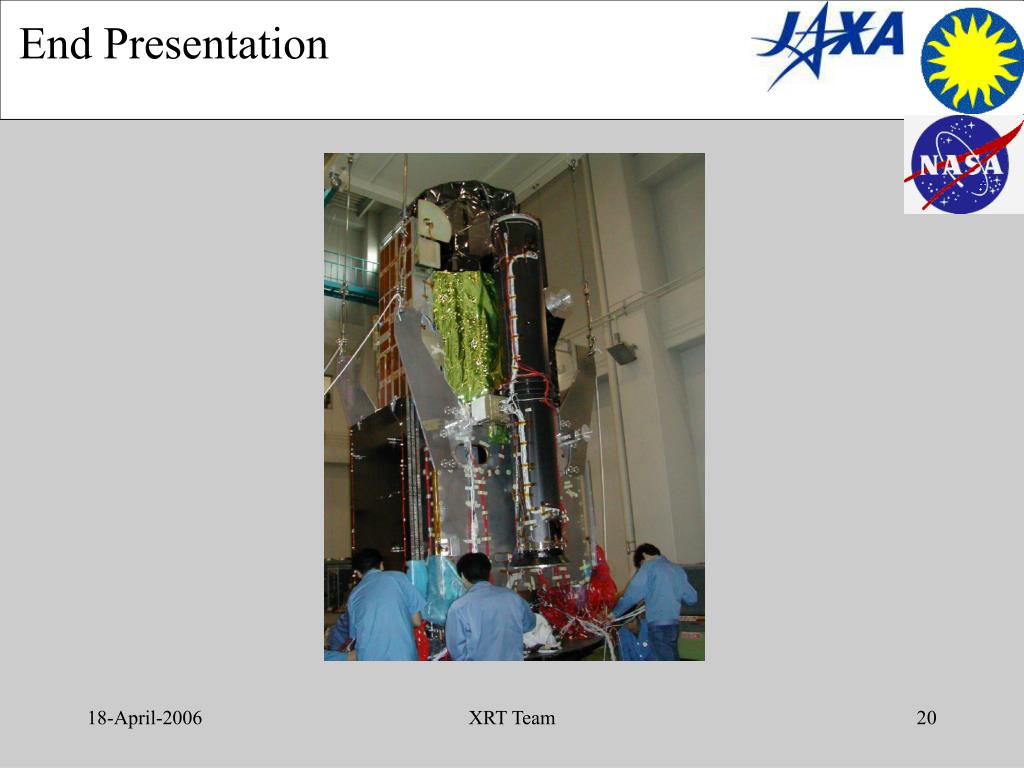 End Presentation

JAXA

NASA

18-April-2006

XRT Team

20